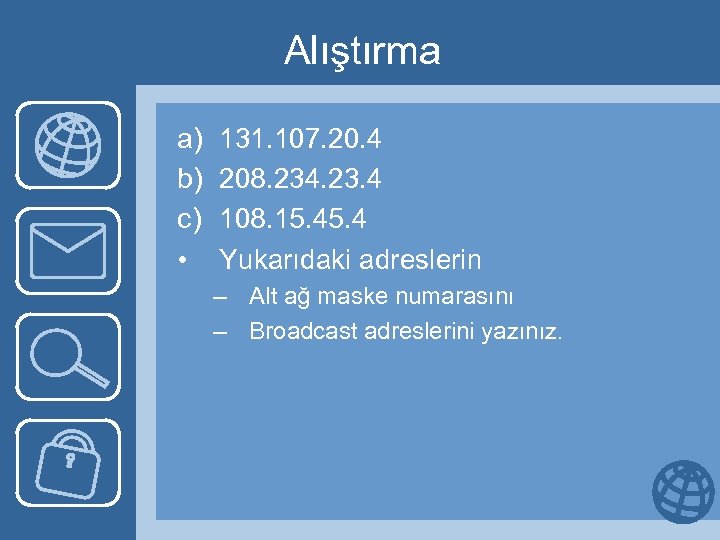 Alıştırma

a) 131.107.20.4
b) 208.234.23.4
c) 108.15.45.4
• Yukarıdaki adreslerin
– Alt ağ maske numarasını
– Broadcast adreslerini yazınız.